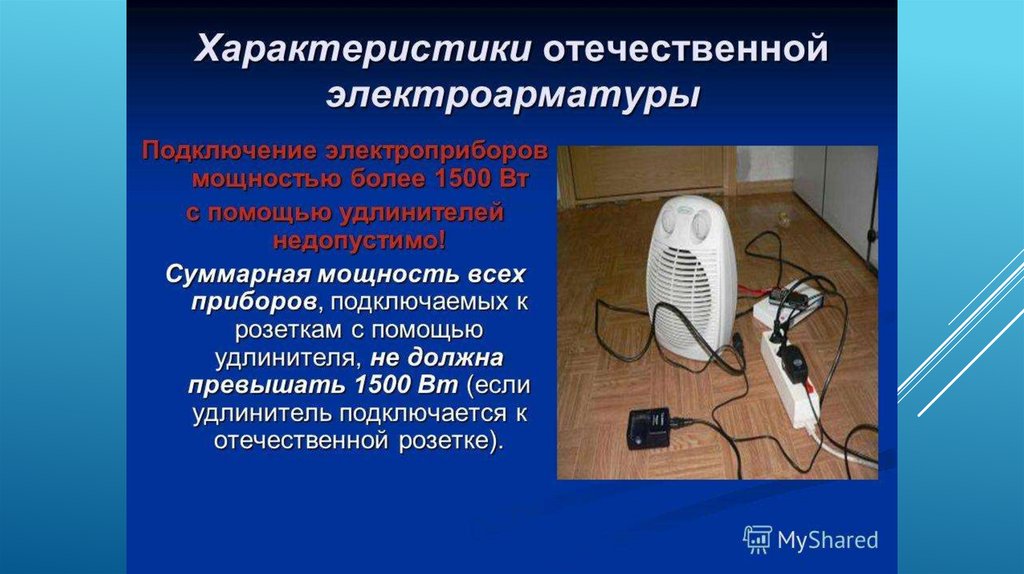 Характеристики отечественной электроарматуры

Подключение электроприборов мощностью более 1500 Вт с помощью удлинителей недопустимо!

Суммарная мощность всех приборов, подключаемых к розеткам с помощью удлинителя, не должна превышать 1500 Вт (если удлинитель подключается к отечественной розетке).

MyShared